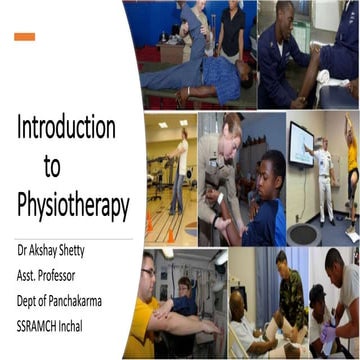 Introduction to Physiotherapy

Dr Akshay Shetty
Asst. Professor
Dept of Panchakarma
SSRAMCH Inchal